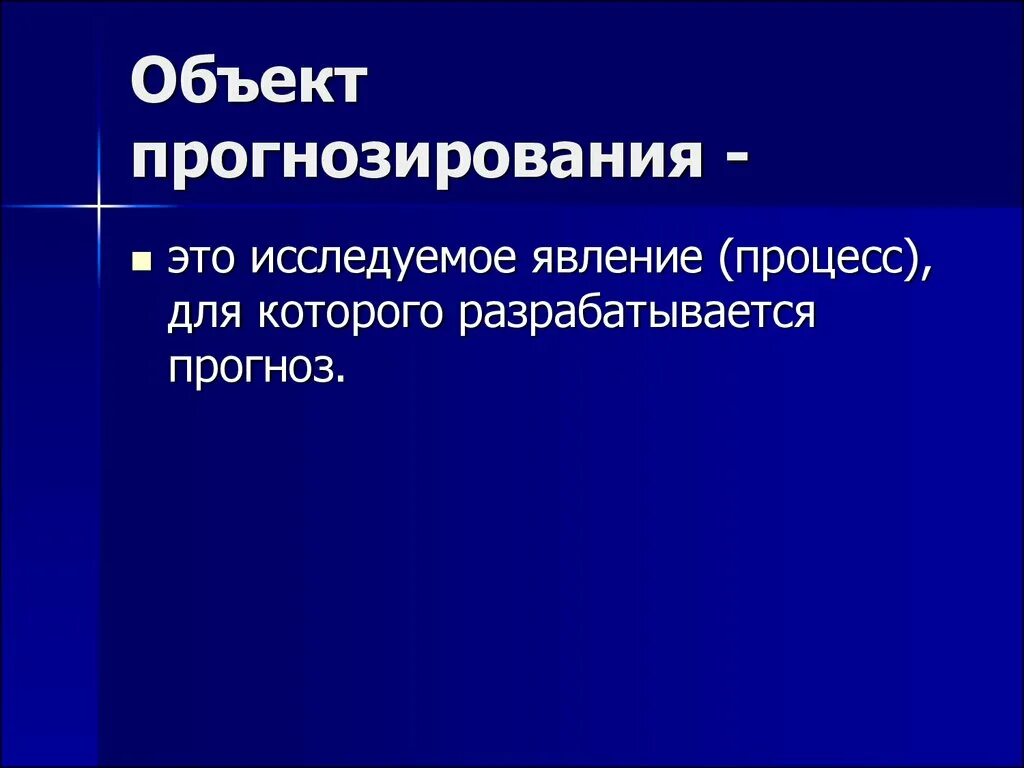 Объект прогнозирования -

▪ это исследуемое явление (процесс), для которого разрабатывается прогноз.